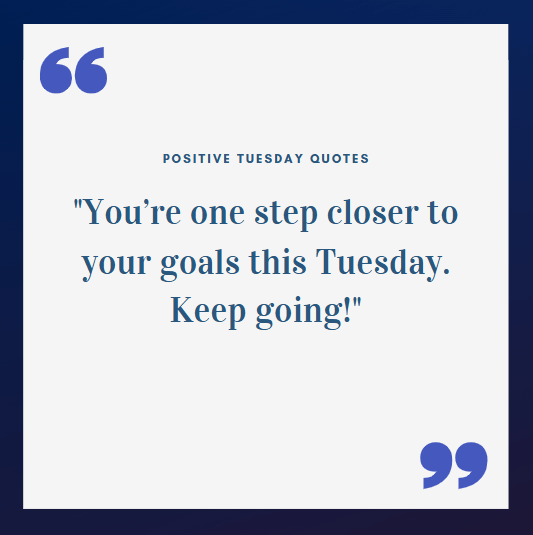 POSITIVE TUESDAY QUOTES

"You’re one step closer to your goals this Tuesday. Keep going!"